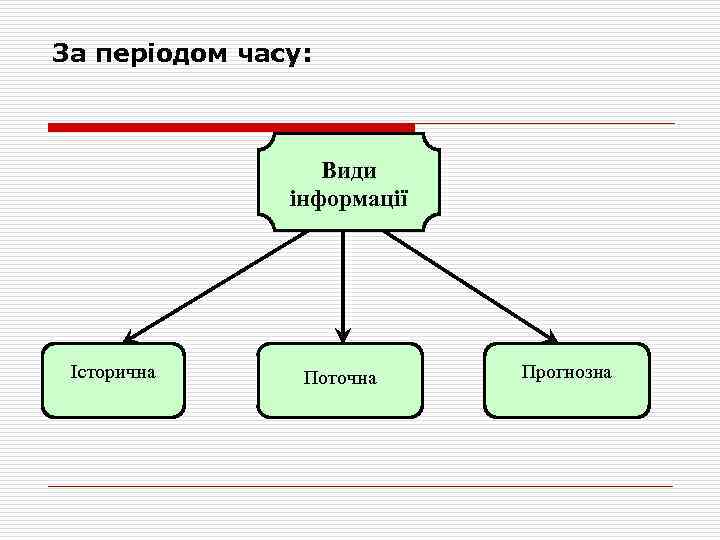 За періодом часу:

Види інформації

Історична

Поточна

Прогнозна